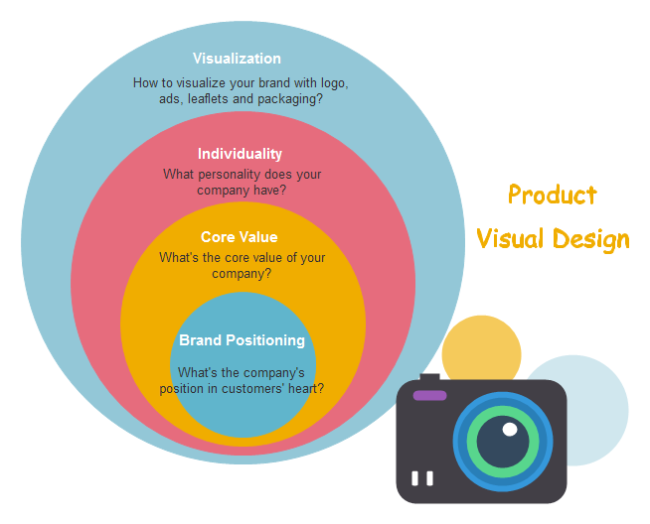 Visualization

How to visualize your brand with logo, ads, leaflets and packaging?

Individuality

What personality does your company have?

Core Value

What's the core value of your company?

Brand Positioning

What's the company's position in customers' heart?

Product Visual Design